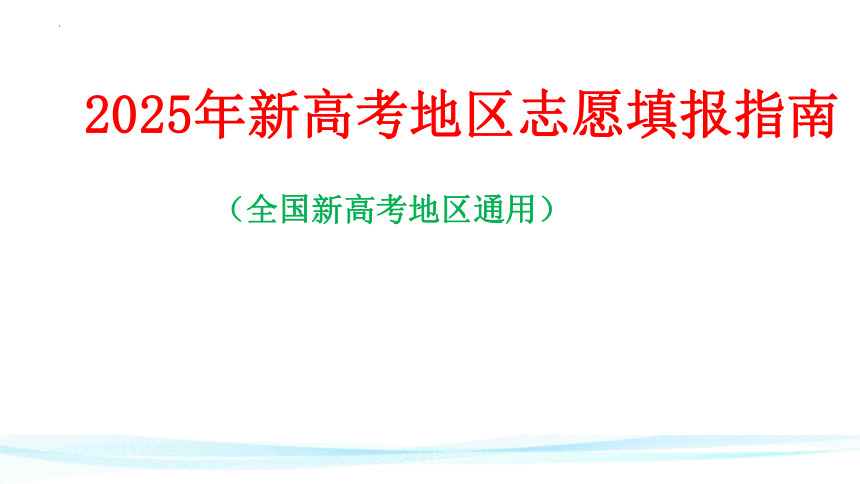 2025年新高考地区志愿填报指南

（全国新高考地区通用）